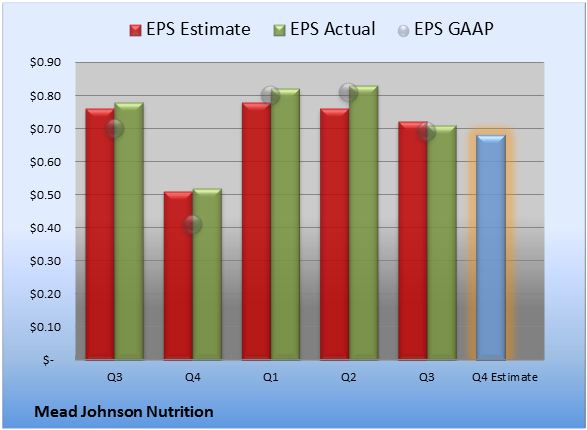 EPS Estimate EPS Actual EPS GAAP

$0.90
$0.80
$0.70
$0.60
$0.50
$0.40
$0.30
$0.20
$0.10
$-

Q3 Q4 Q1 Q2 Q3 Q4 Estimate

Mead Johnson Nutrition